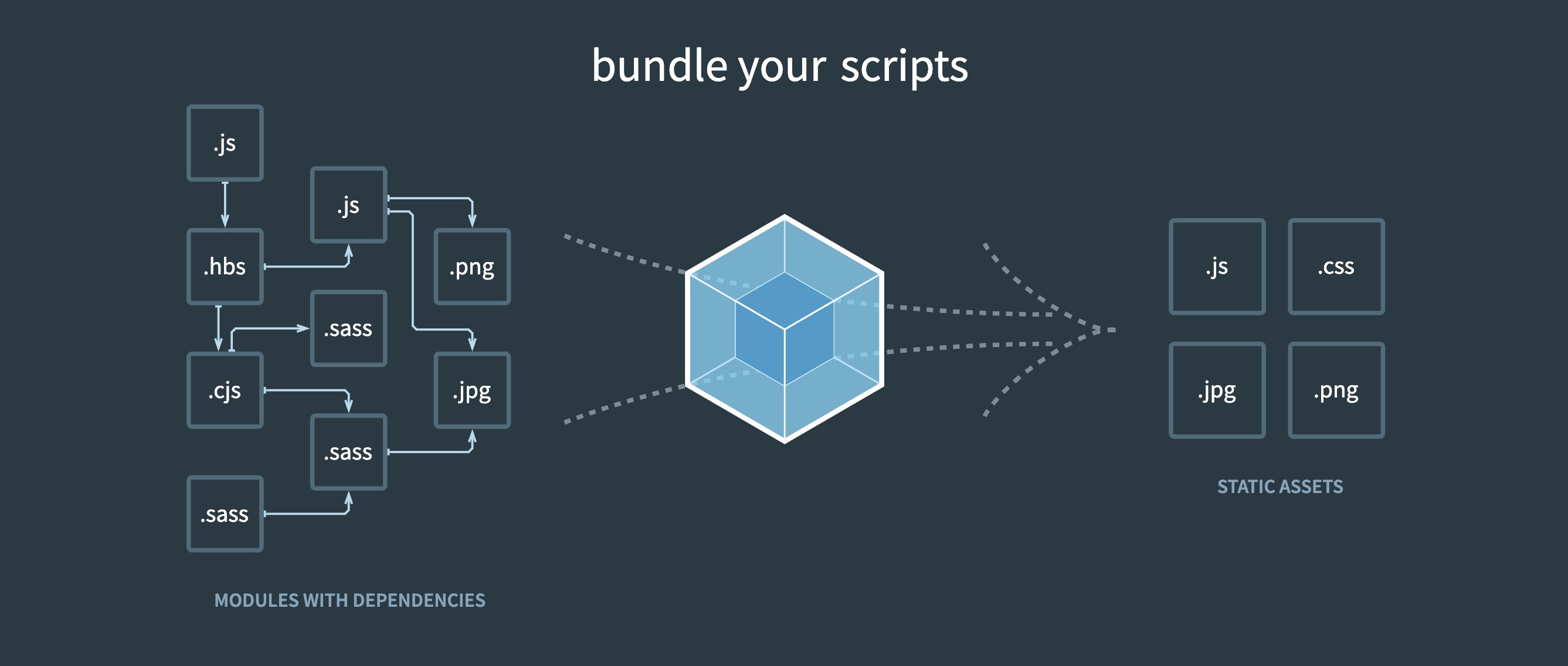 bundle your scripts

.js

.js

.hbs

.png

.sass

.cjs

.jpg

.sass

.sass

MODULES WITH DEPENDENCIES

.js

.css

.jpg

.png

STATIC ASSETS